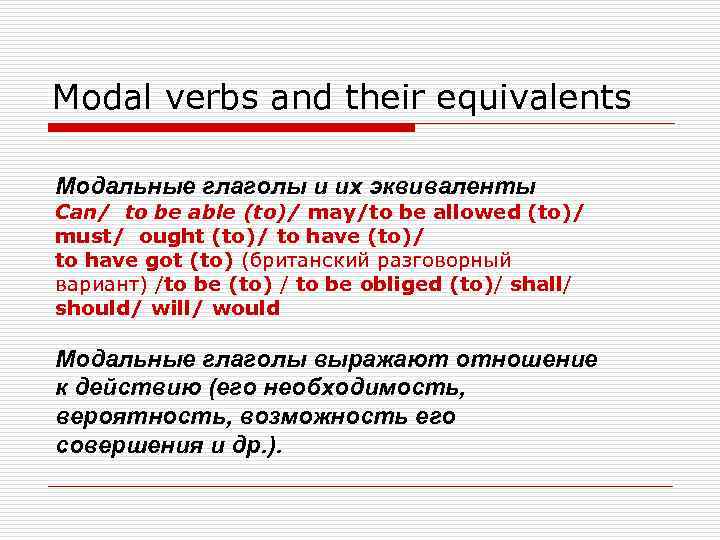 Modal verbs and their equivalents

Модальные глаголы и их эквиваленты
Can/ to be able (to)/ may/to be allowed (to)/ must/ ought (to)/ to have (to)/ to have got (to) (британский разговорный вариант) /to be (to) / to be obliged (to)/ shall/ should/ will/ would

Модальные глаголы выражают отношение к действию (его необходимость, вероятность, возможность его совершения и др.).